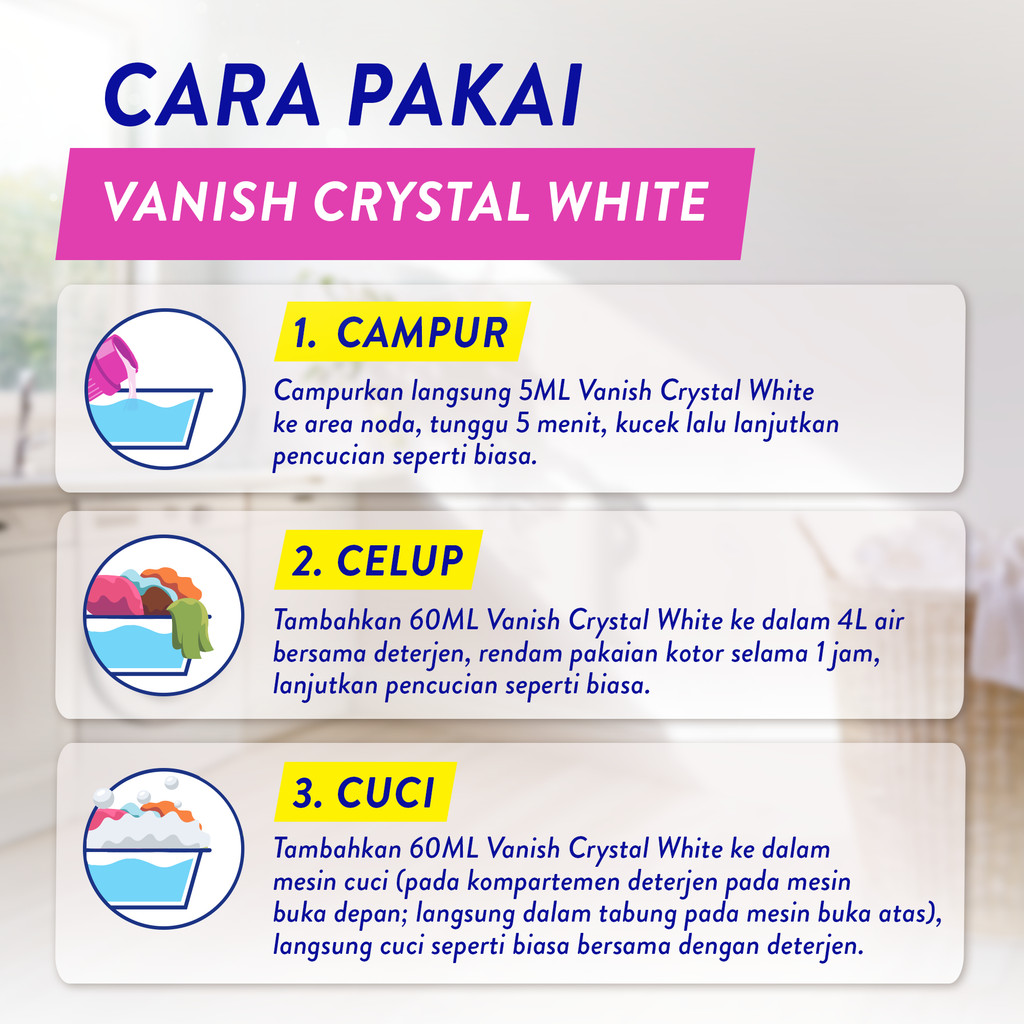 CARA PAKAI

VANISH CRYSTAL WHITE

1. CAMPUR

Campurkan langsung 5ML Vanish Crystal White ke area noda, tunggu 5 menit, kucek lalu lanjutkan pencucian seperti biasa.

2. CELUP

Tambahkan 60ML Vanish Crystal White ke dalam 4L air bersama deterjen, rendam pakaian kotor selama 1 jam, lanjutkan pencucian seperti biasa.

3. CUCI

Tambahkan 60ML Vanish Crystal White ke dalam mesin cuci (pada kompartemen deterjen pada mesin buka depan; langsung dalam tabung pada mesin buka atas), langsung cuci seperti biasa bersama dengan deterjen.